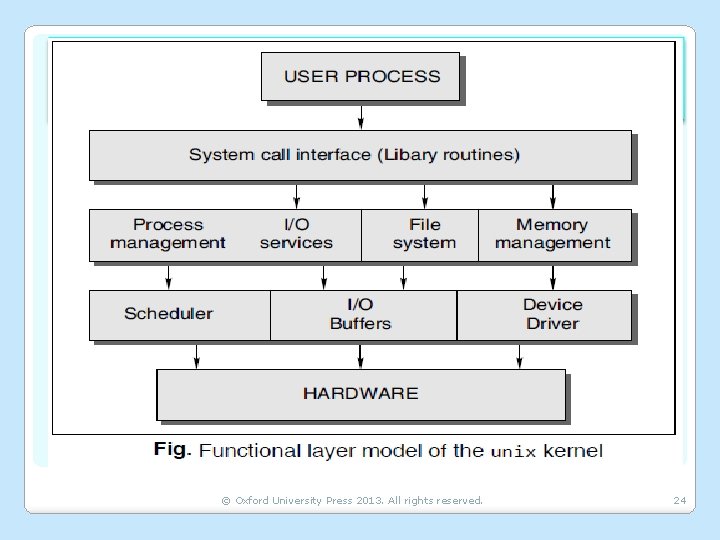 USER PROCESS

System call interface (Libary routines)

Process management

I/O services

File system

Memory management

Scheduler

I/O Buffers

Device Driver

HARDWARE

Fig. Functional layer model of the unix kernel

© Oxford University Press 2013. All rights reserved.

24